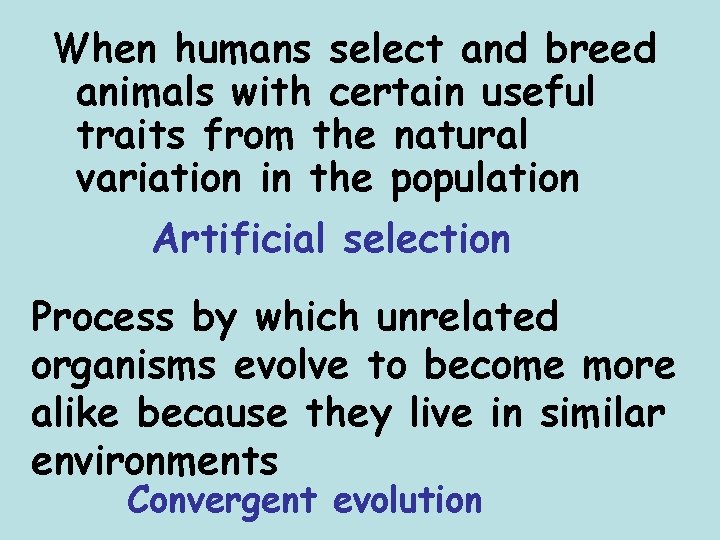 When humans select and breed animals with certain useful traits from the natural variation in the population

Artificial selection

Process by which unrelated organisms evolve to become more alike because they live in similar environments

Convergent evolution